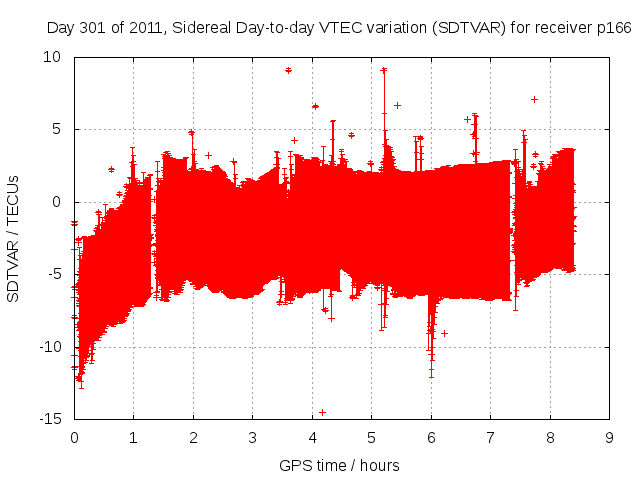 Day 301 of 2011, Sidereal Day-to-day VTEC variation (SDTVAR) for receiver p166

SDTVAR / TECUs

10
5
0
-5
-10
-15

0 1 2 3 4 5 6 7 8 9

GPS time / hours